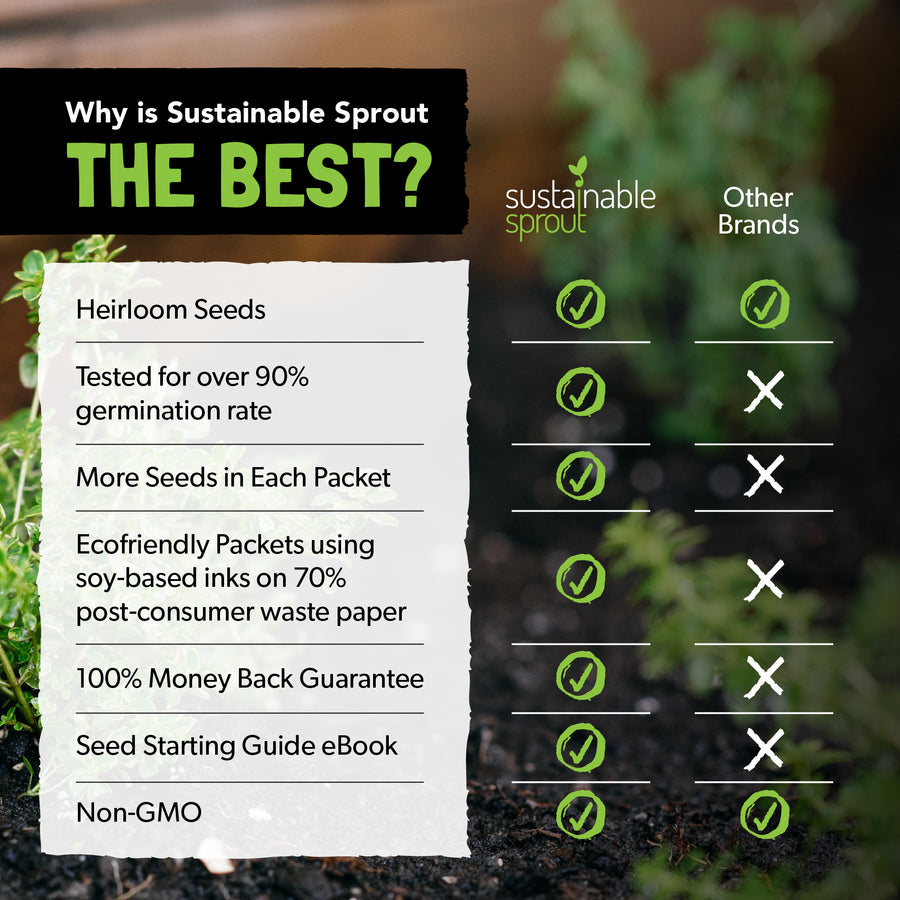 Why is Sustainable Sprout
THE BEST?

| | sustainable sprout | Other Brands |
|---|---|---|
| Heirloom Seeds | ✓ | ✓ |
| Tested for over 90% germination rate | ✓ | ✗ |
| More Seeds in Each Packet | ✓ | ✗ |
| Ecofriendly Packets using soy-based inks on 70% post-consumer waste paper | ✓ | ✗ |
| 100% Money Back Guarantee | ✓ | ✗ |
| Seed Starting Guide eBook | ✓ | ✗ |
| Non-GMO | ✓ | ✓ |